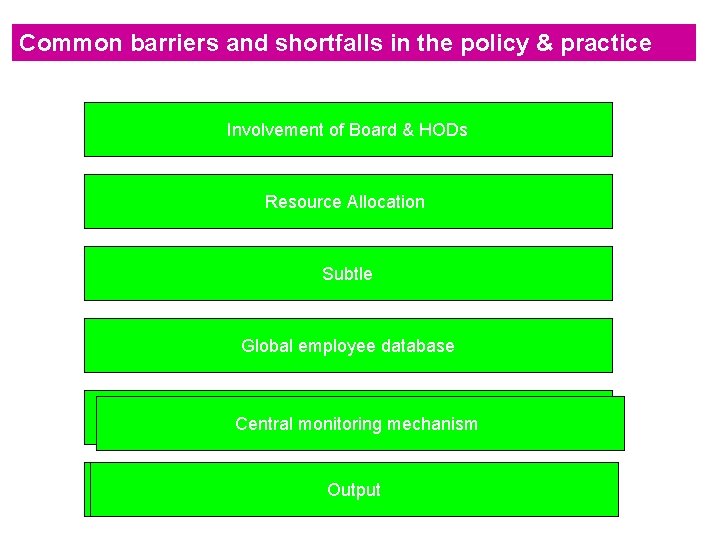 Common barriers and shortfalls in the policy & practice

Involvement of Board & HODs

Resource Allocation

Subtle

Global employee database

Central monitoring mechanism

Output